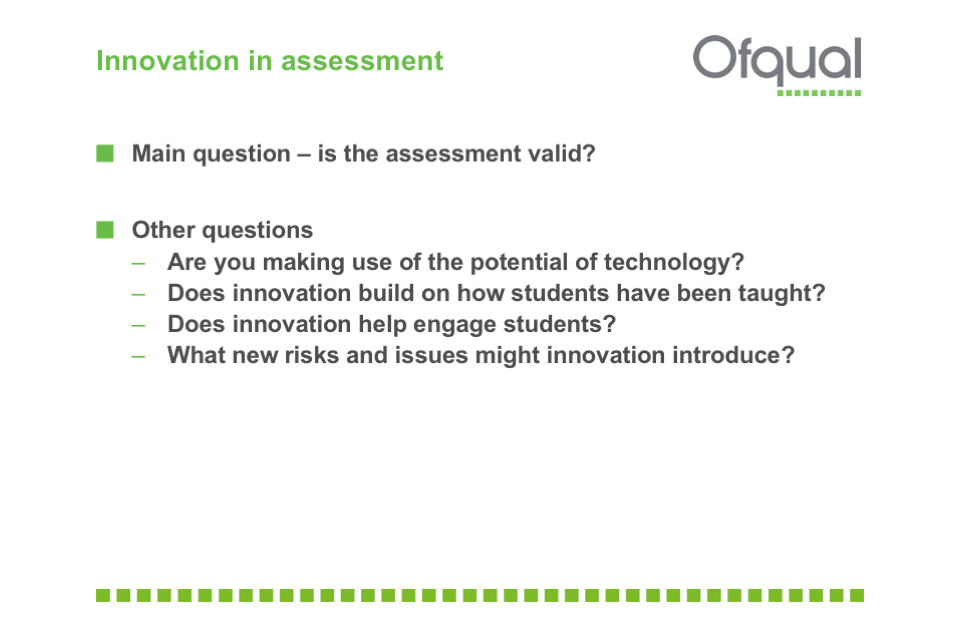 Innovation in assessment

Ofqual

Main question – is the assessment valid?

Other questions
– Are you making use of the potential of technology?
– Does innovation build on how students have been taught?
– Does innovation help engage students?
– What new risks and issues might innovation introduce?